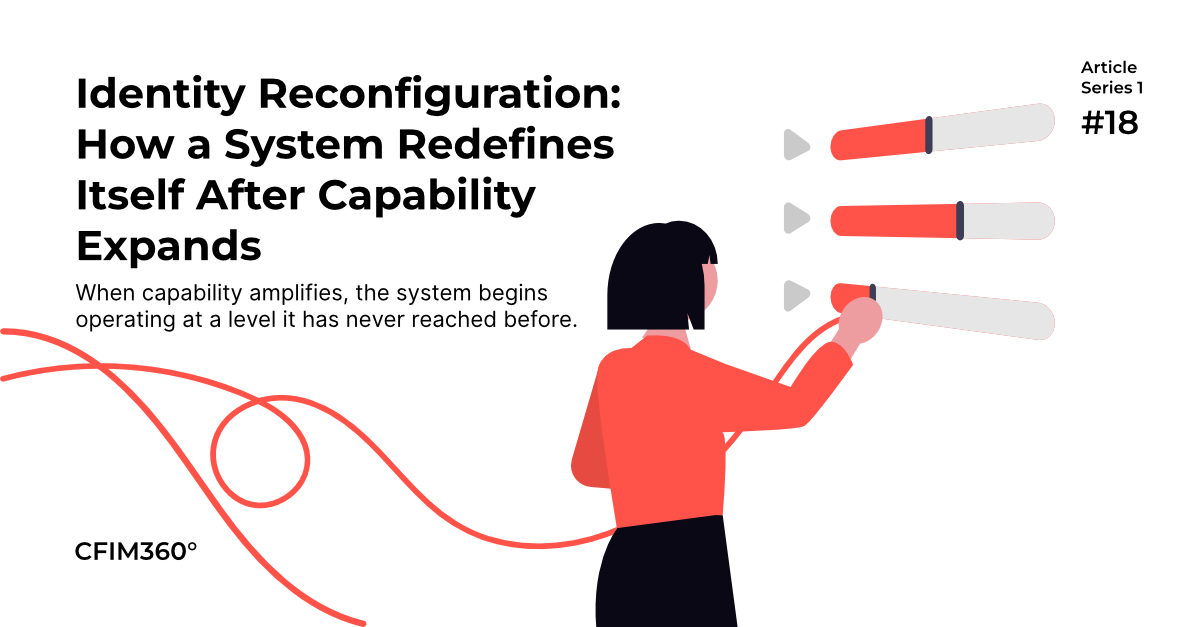 Identity Reconfiguration: How a System Redefines Itself After Capability Expands

When capability amplifies, the system begins operating at a level it has never reached before.

Article Series 1
#18

CFIM360°